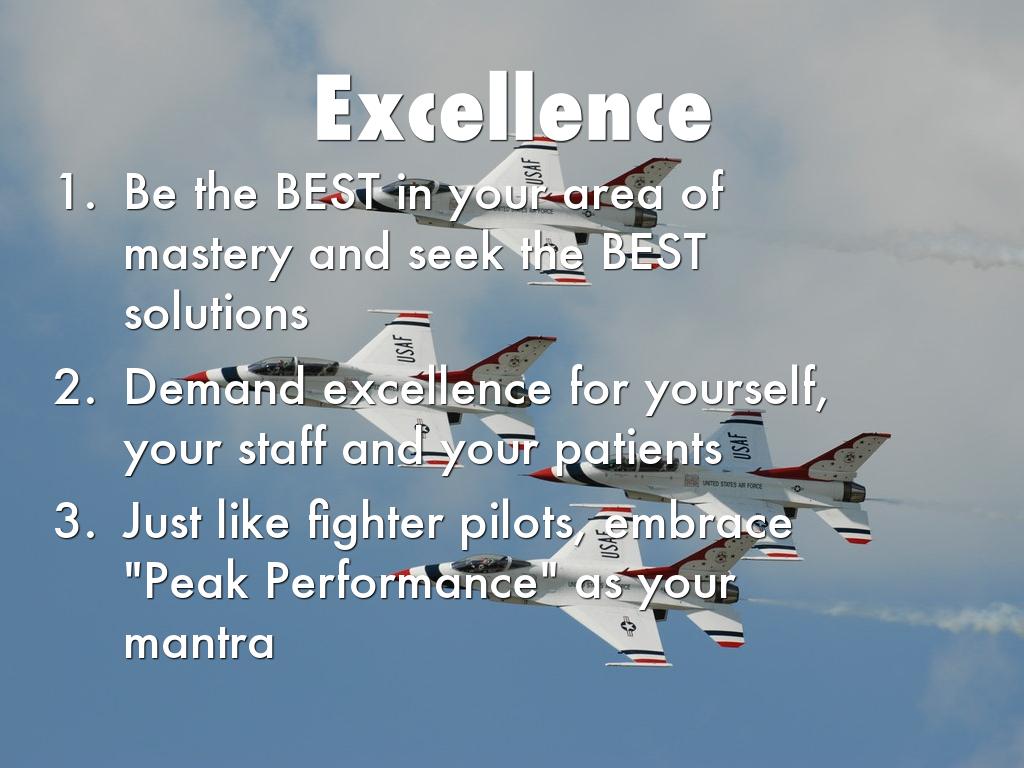 Excellence

1. Be the BEST in your area of mastery and seek the BEST solutions
2. Demand excellence for yourself, your staff and your patients
3. Just like fighter pilots, embrace "Peak Performance" as your mantra

USAF
USAF
USAF
UNITED STATES AIR FORCE
USAF